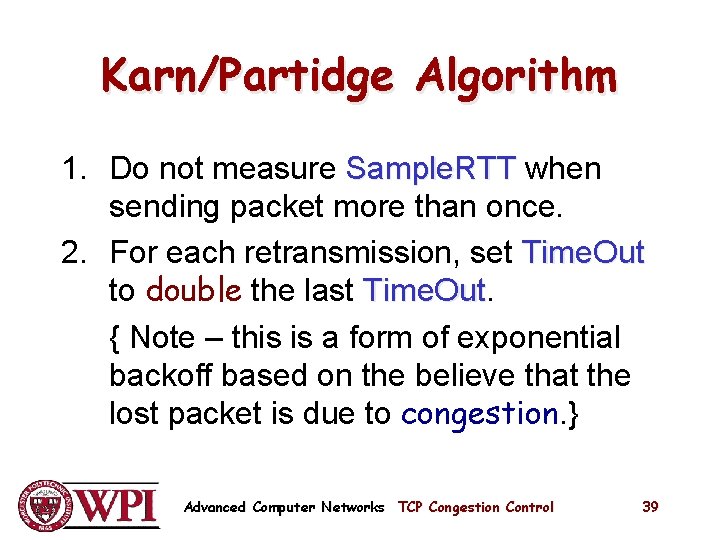 Karn/Partidge Algorithm

1. Do not measure SampleRTT when sending packet more than once.
2. For each retransmission, set TimeOut to double the last TimeOut.

{ Note – this is a form of exponential backoff based on the believe that the lost packet is due to congestion.}

WPI

Advanced Computer Networks TCP Congestion Control 39